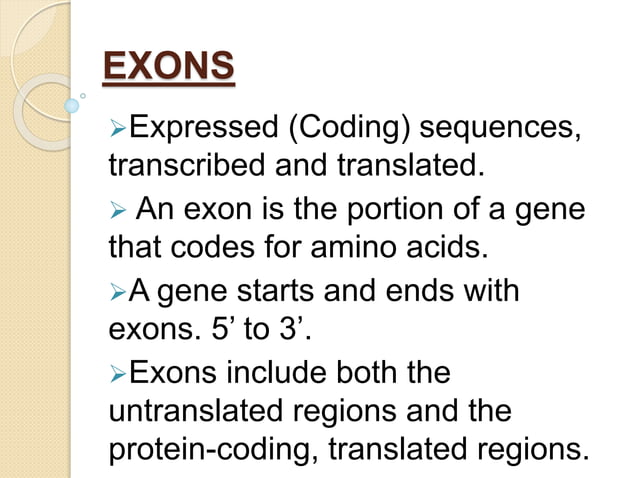 EXONS

➢Expressed (Coding) sequences, transcribed and translated.

➢ An exon is the portion of a gene that codes for amino acids.

➢A gene starts and ends with exons. 5’ to 3’.

➢Exons include both the untranslated regions and the protein-coding, translated regions.